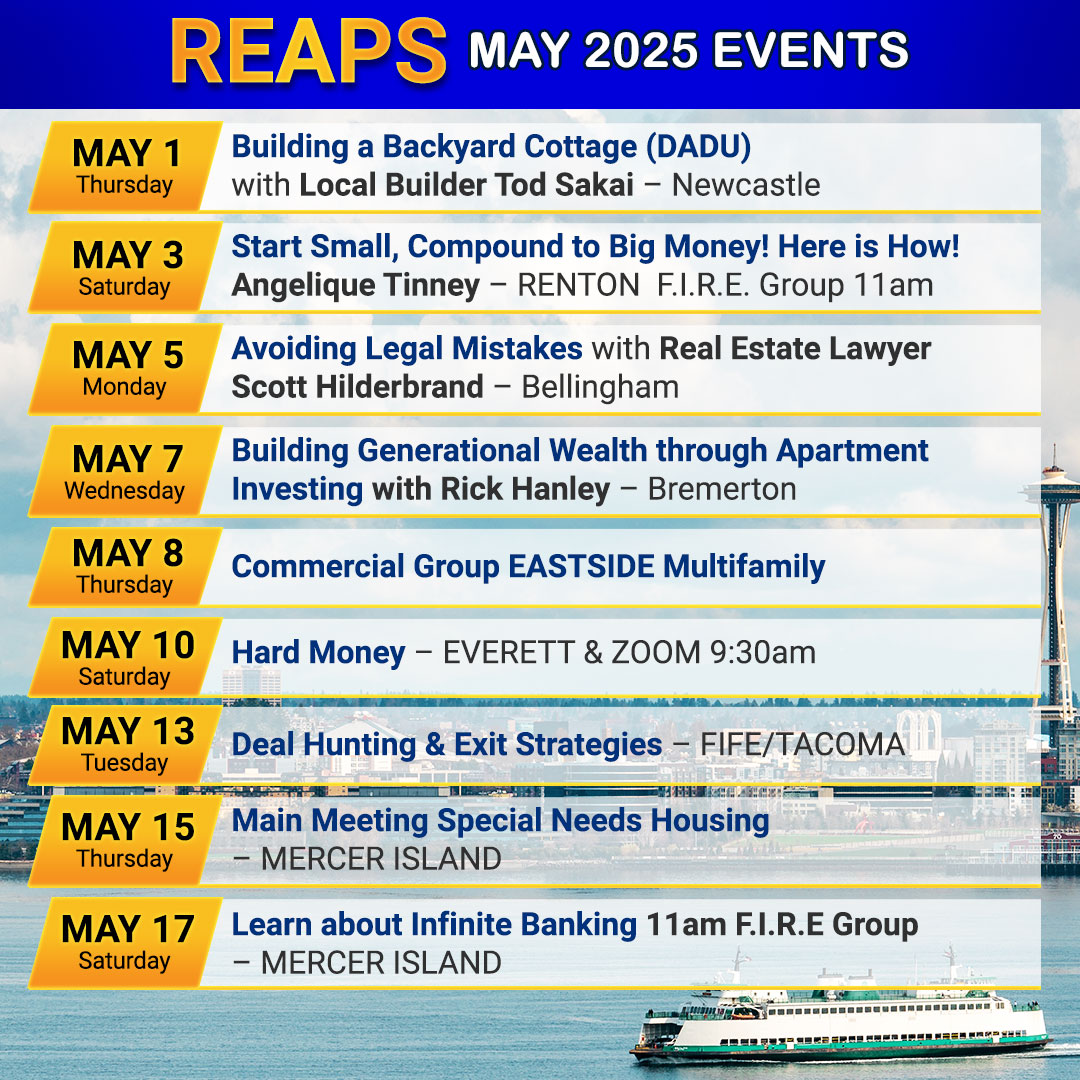 REAPS MAY 2025 EVENTS

MAY 1 Thursday
Building a Backyard Cottage (DADU) with Local Builder Tod Sakai – Newcastle

MAY 3 Saturday
Start Small, Compound to Big Money! Here is How! Angelique Tinney – RENTON F.I.R.E. Group 11am

MAY 5 Monday
Avoiding Legal Mistakes with Real Estate Lawyer Scott Hilderbrand – Bellingham

MAY 7 Wednesday
Building Generational Wealth through Apartment Investing with Rick Hanley – Bremerton

MAY 8 Thursday
Commercial Group EASTSIDE Multifamily

MAY 10 Saturday
Hard Money – EVERETT & ZOOM 9:30am

MAY 13 Tuesday
Deal Hunting & Exit Strategies – FIFE/TACOMA

MAY 15 Thursday
Main Meeting Special Needs Housing – MERCER ISLAND

MAY 17 Saturday
Learn about Infinite Banking 11am F.I.R.E Group – MERCER ISLAND